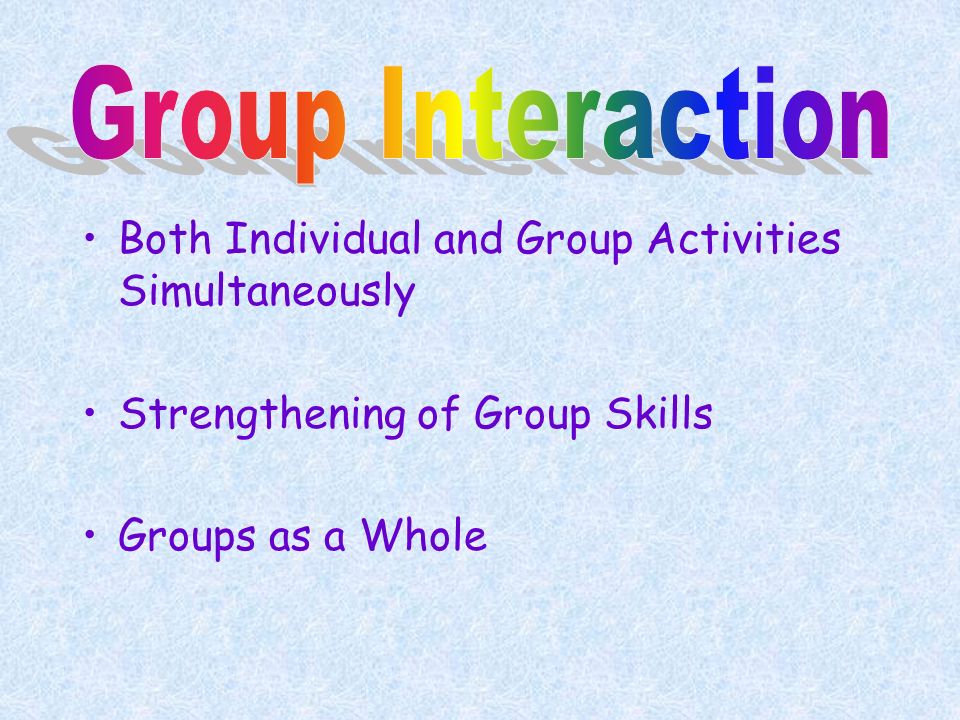 Group Interaction

• Both Individual and Group Activities Simultaneously

• Strengthening of Group Skills

• Groups as a Whole